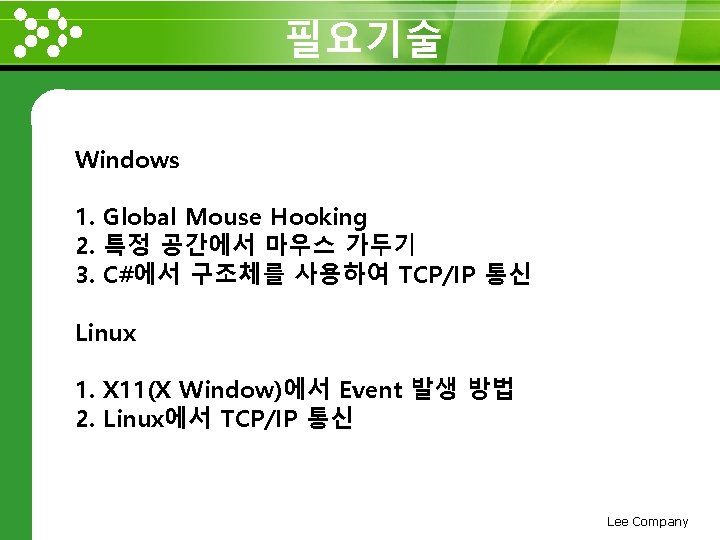 필요기술

Windows

1. Global Mouse Hooking
2. 특정 공간에서 마우스 가두기
3. C#에서 구조체를 사용하여 TCP/IP 통신

Linux

1. X11(X Window)에서 Event 발생 방법
2. Linux에서 TCP/IP 통신

Lee Company